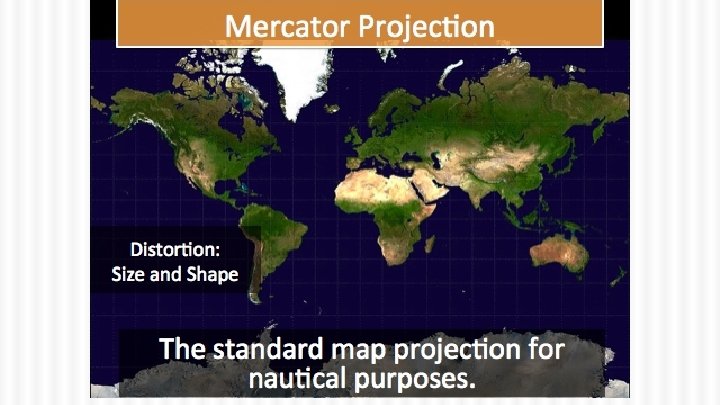 Mercator Projection

Distortion:
Size and Shape

The standard map projection for nautical purposes.